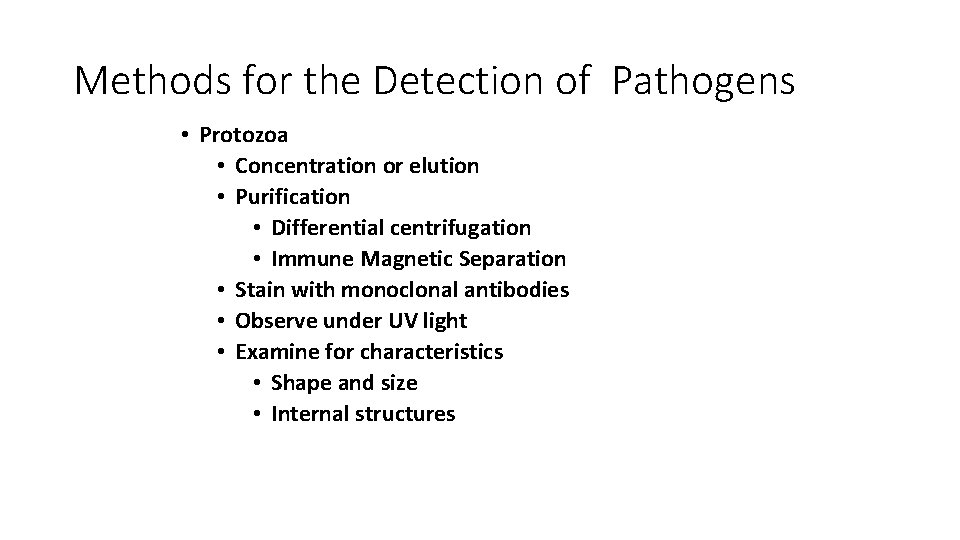 Methods for the Detection of Pathogens

• Protozoa
  • Concentration or elution
  • Purification
    • Differential centrifugation
    • Immune Magnetic Separation
  • Stain with monoclonal antibodies
  • Observe under UV light
  • Examine for characteristics
    • Shape and size
    • Internal structures